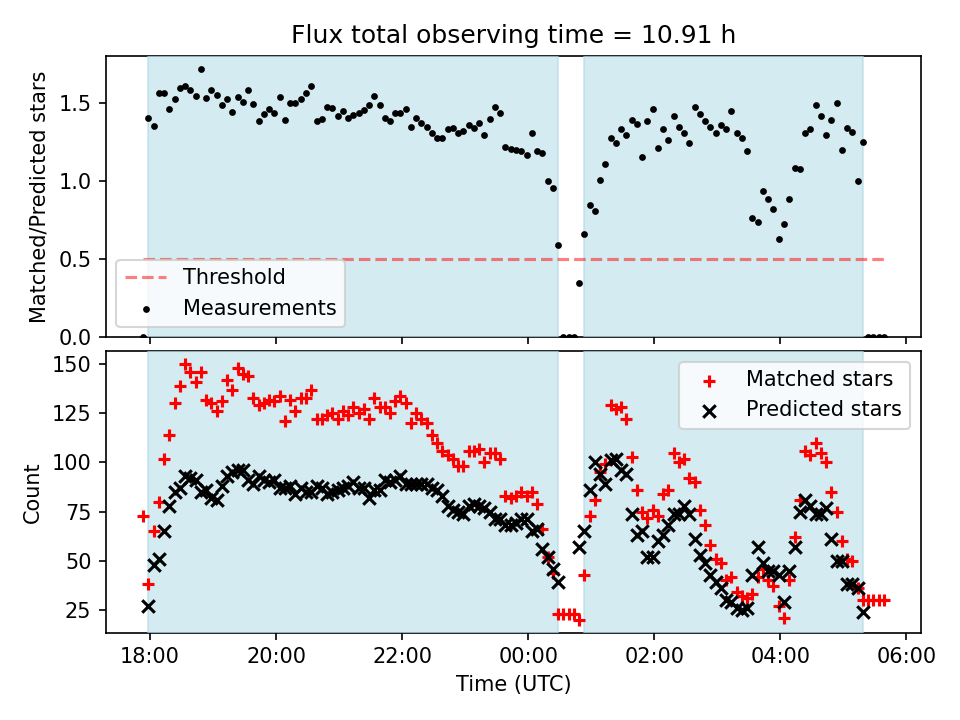 Flux total observing time = 10.91 h

Matched/Predicted stars

1.5
1.0
0.5
0.0

Threshold
Measurements

Count

150
125
100
75
50
25

Matched stars
Predicted stars

18:00
20:00
22:00
00:00
02:00
04:00
06:00

Time (UTC)